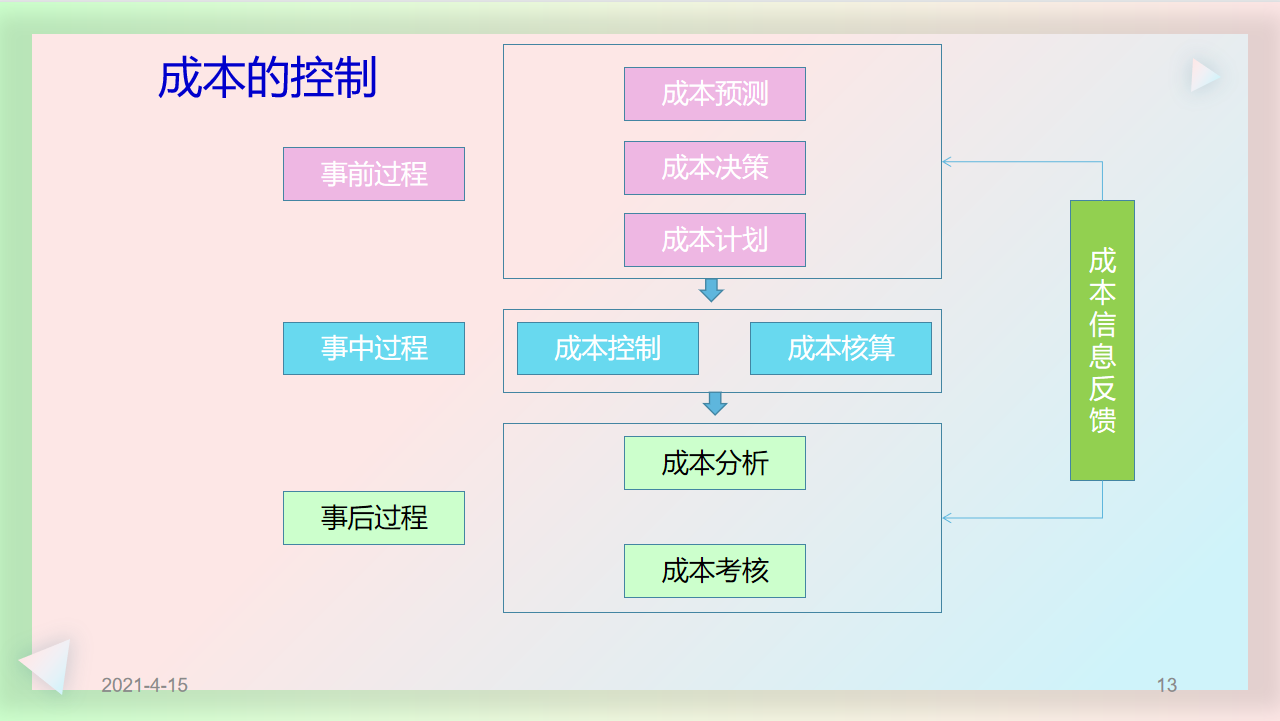 成本的控制

事前过程

成本预测

成本决策

成本计划

事中过程

成本控制

成本核算

事后过程

成本分析

成本考核

成本信息反馈

2021-4-15

13